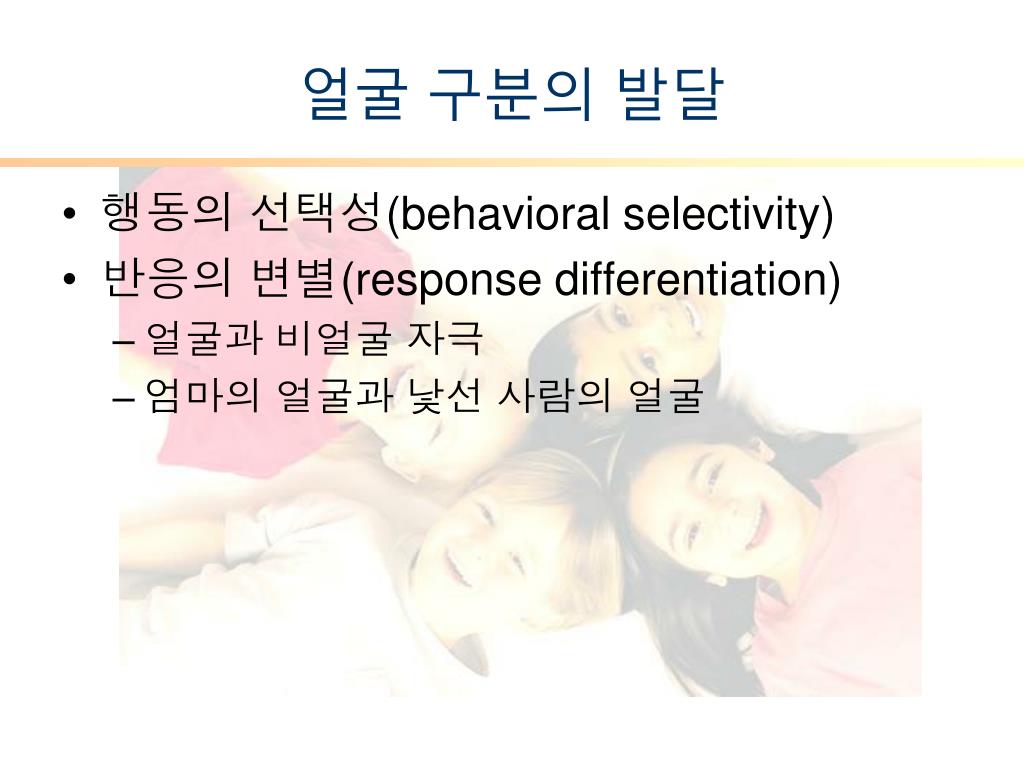 얼굴 구분의 발달

• 행동의 선택성(behavioral selectivity)
• 반응의 변별(response differentiation)
  – 얼굴과 비얼굴 자극
  – 엄마의 얼굴과 낯선 사람의 얼굴